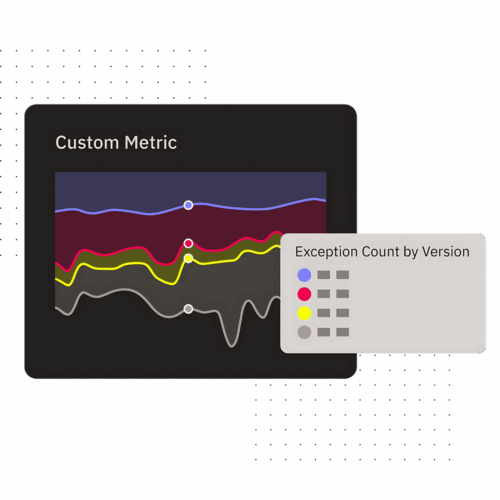 Custom Metric

Exception Count by Version